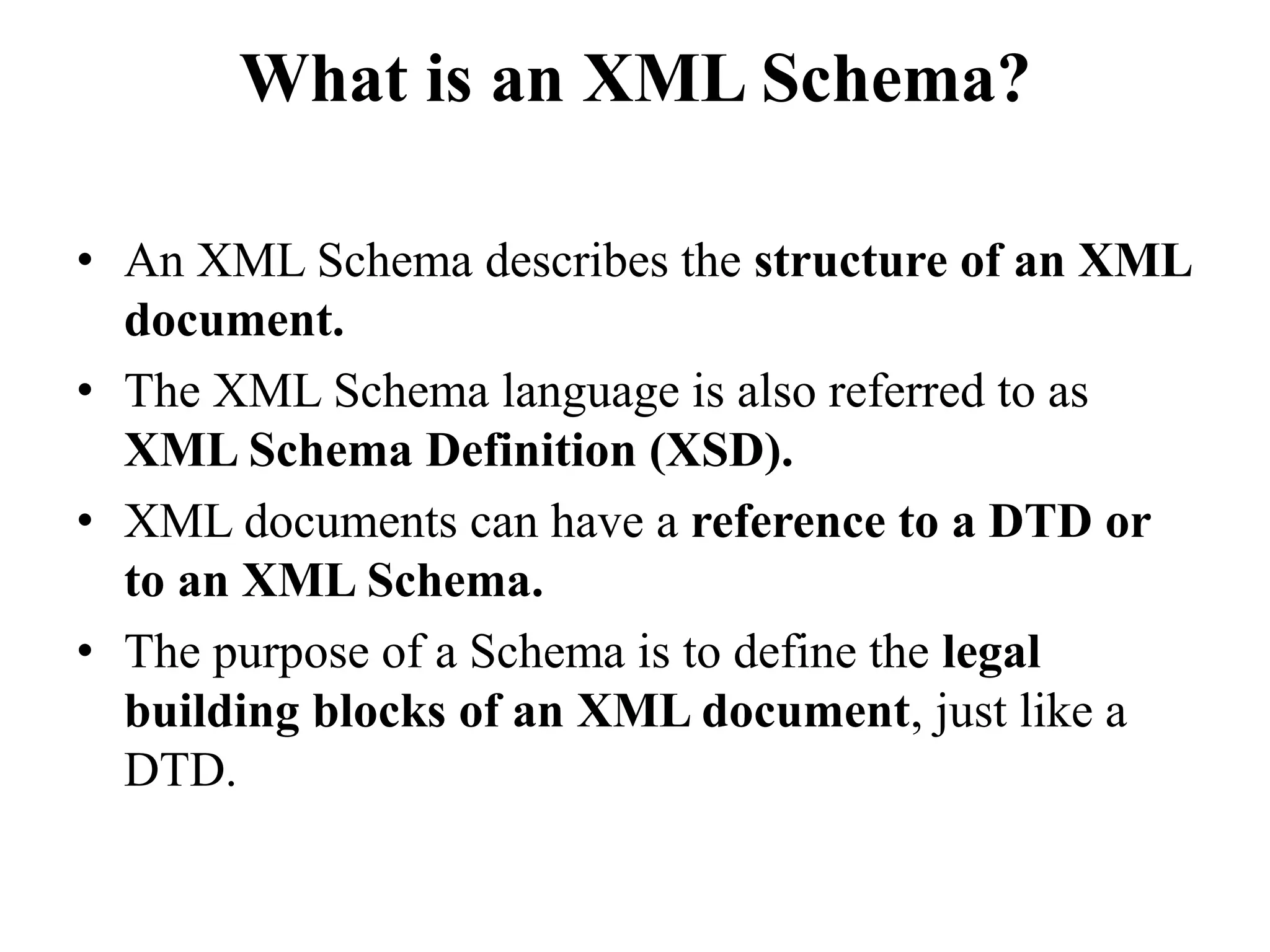 What is an XML Schema?

• An XML Schema describes the structure of an XML document.
• The XML Schema language is also referred to as XML Schema Definition (XSD).
• XML documents can have a reference to a DTD or to an XML Schema.
• The purpose of a Schema is to define the legal building blocks of an XML document, just like a DTD.